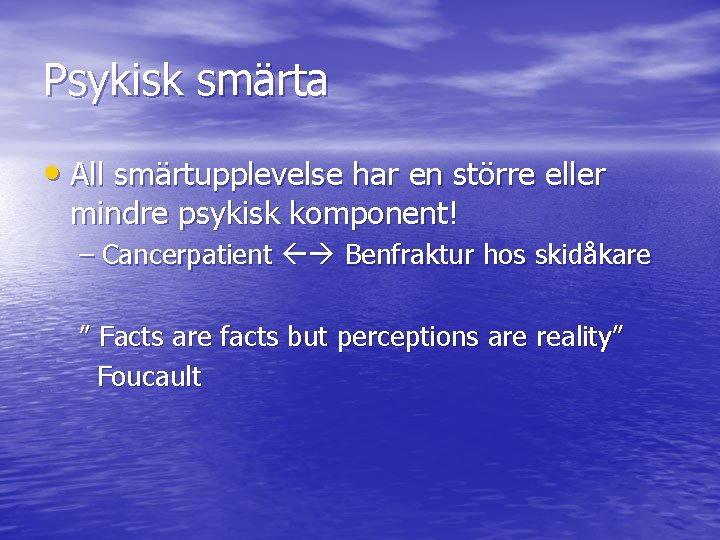 Psykisk smärta

• All smärtupplevelse har en större eller mindre psykisk komponent!
– Cancerpatient ←→ Benfraktur hos skidåkare

” Facts are facts but perceptions are reality”
Foucault